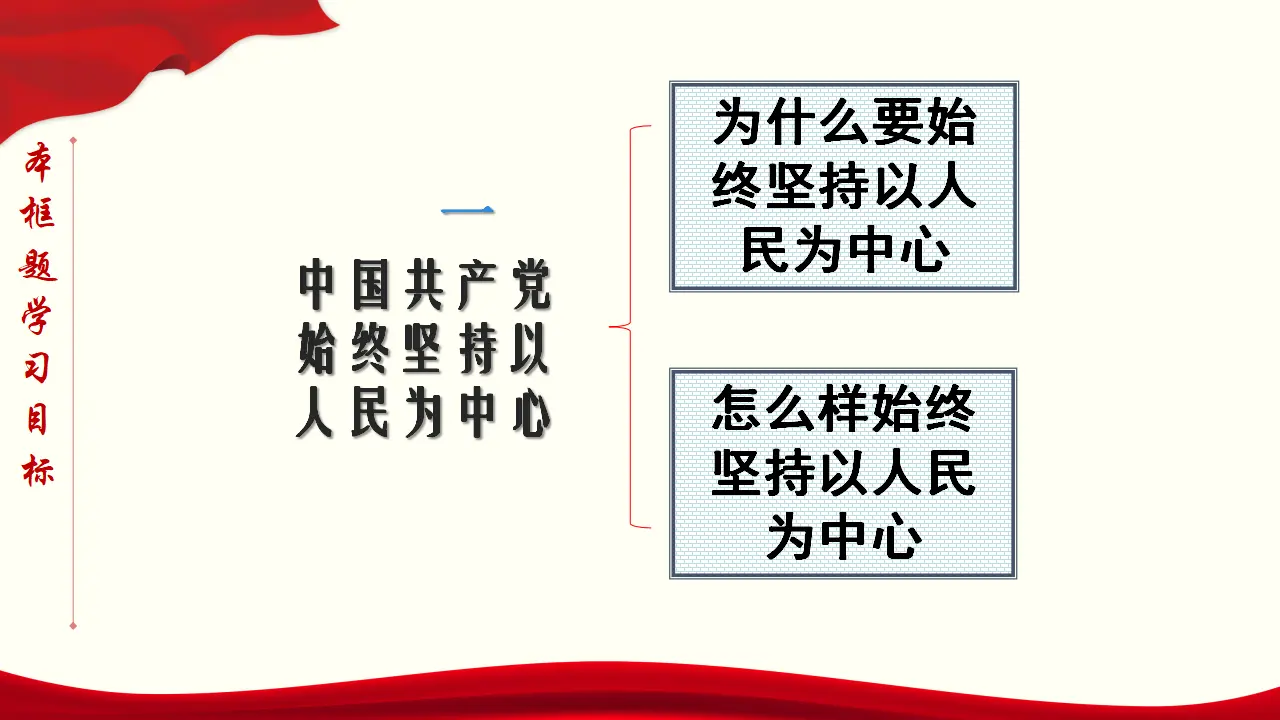 本框题学习目标

一
中国共产党始终坚持以人民为中心

为什么要始终坚持以人民为中心

怎么样始终坚持以人民为中心